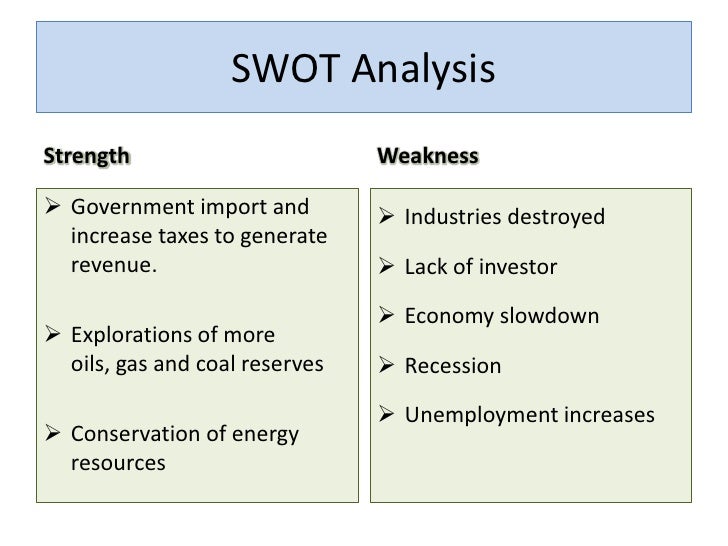 SWOT Analysis

Strength

➢ Government import and increase taxes to generate revenue.

➢ Explorations of more oils, gas and coal reserves

➢ Conservation of energy resources

Weakness

➢ Industries destroyed

➢ Lack of investor

➢ Economy slowdown

➢ Recession

➢ Unemployment increases